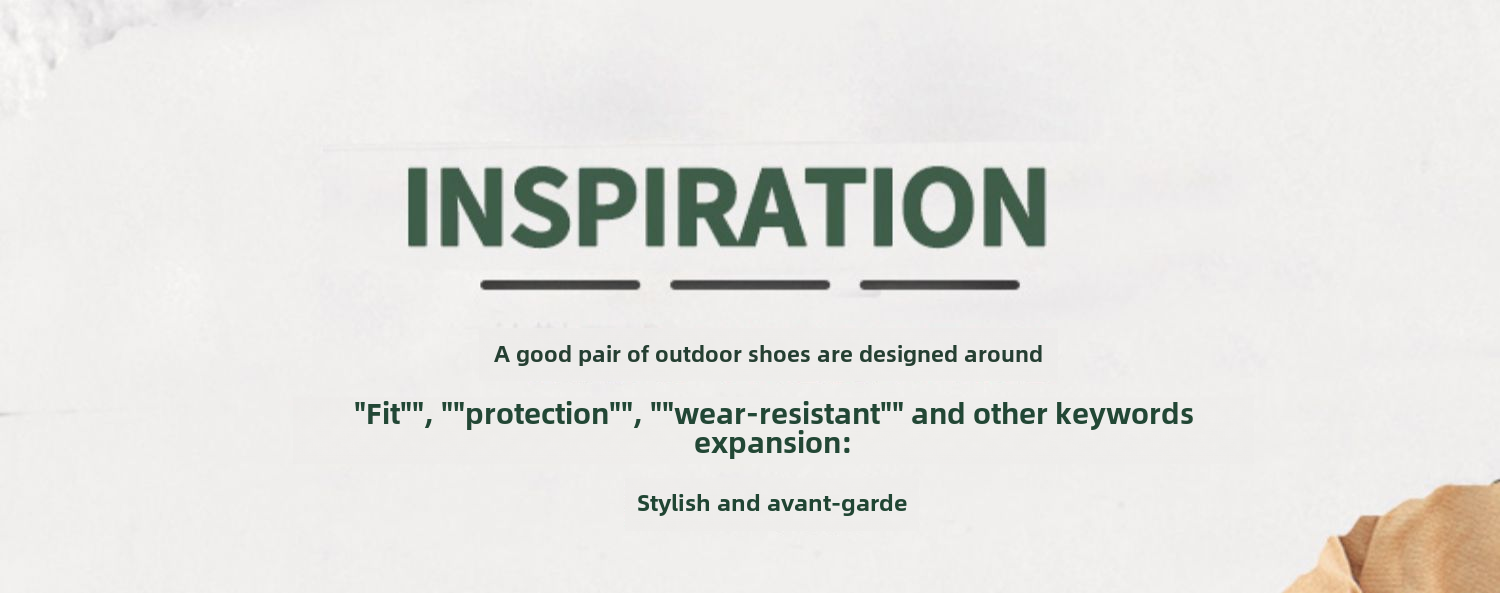 INSPIRATION

A good pair of outdoor shoes are designed around

"Fit"", ""protection"", ""wear-resistant"" and other keywords expansion:

Stylish and avant-garde